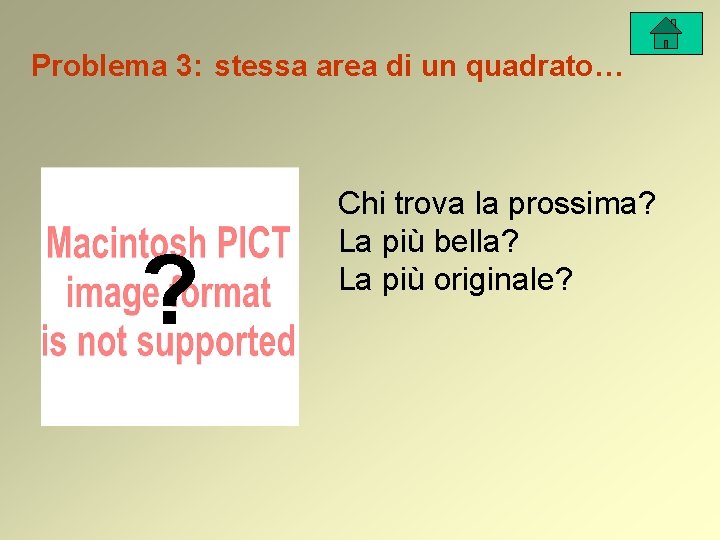 Problema 3: stessa area di un quadrato…

Macintosh PICT image format is not supported

?

Chi trova la prossima?
La più bella?
La più originale?